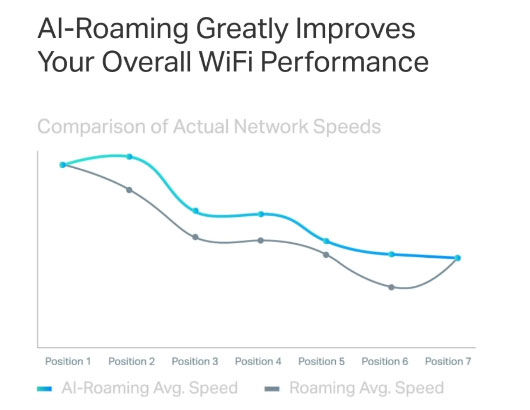 AI-Roaming Greatly Improves Your Overall WiFi Performance

Comparison of Actual Network Speeds

Position 1 Position 2 Position 3 Position 4 Position 5 Position 6 Position 7

AI-Roaming Avg. Speed Roaming Avg. Speed